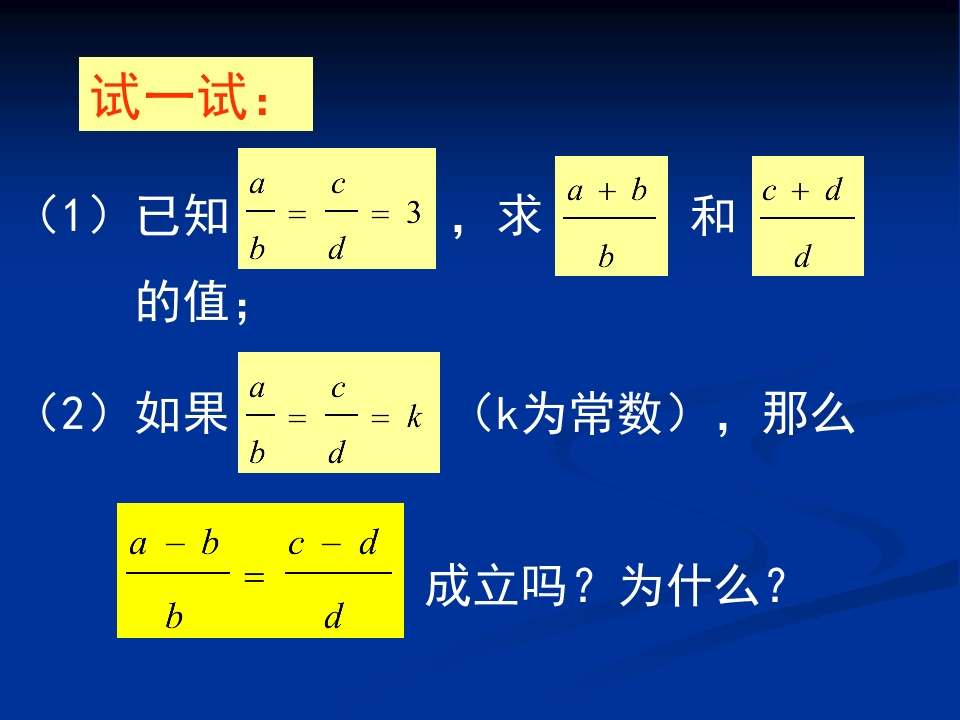 试一试：

（1）已知 $\frac{a}{b}=\frac{c}{d}=3$ ，求 $\frac{a+b}{b}$ 和 $\frac{c+d}{d}$ 的值；

（2）如果 $\frac{a}{b}=\frac{c}{d}=k$ （k为常数），那么 $\frac{a-b}{b}=\frac{c-d}{d}$ 成立吗？为什么？